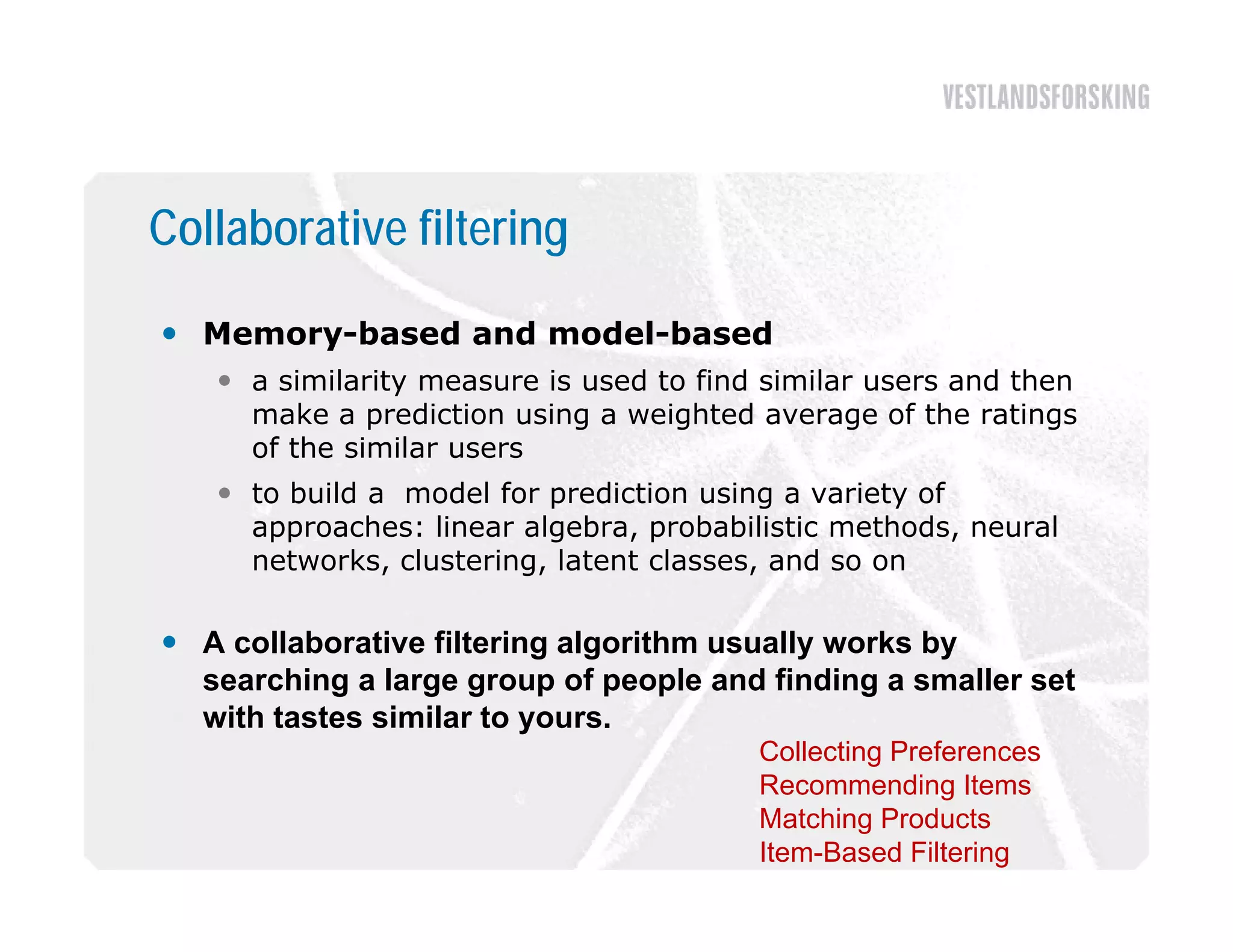 VESTLANDSFORSKING

Collaborative filtering

• Memory-based and model-based
 • a similarity measure is used to find similar users and then make a prediction using a weighted average of the ratings of the similar users
 • to build a model for prediction using a variety of approaches: linear algebra, probabilistic methods, neural networks, clustering, latent classes, and so on

• A collaborative filtering algorithm usually works by searching a large group of people and finding a smaller set with tastes similar to yours.

Collecting Preferences
Recommending Items
Matching Products
Item-Based Filtering